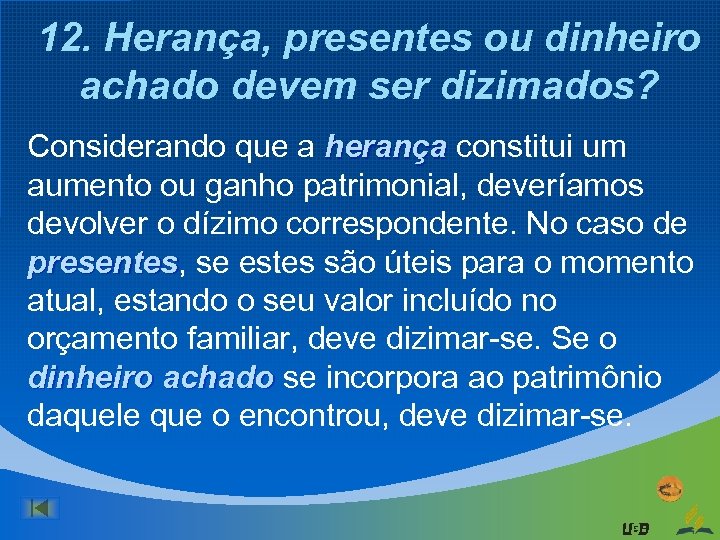 12. Herança, presentes ou dinheiro achado devem ser dizimados?

Considerando que a herança constitui um aumento ou ganho patrimonial, deveríamos devolver o dízimo correspondente. No caso de presentes, se estes são úteis para o momento atual, estando o seu valor incluído no orçamento familiar, deve dizimar-se. Se o dinheiro achado se incorpora ao patrimônio daquele que o encontrou, deve dizimar-se.

USB